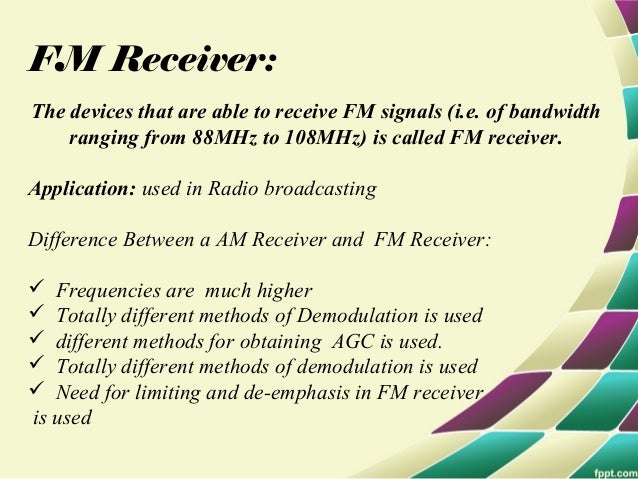 FM Receiver:

The devices that are able to receive FM signals (i.e. of bandwidth ranging from 88MHz to 108MHz) is called FM receiver.

Application: used in Radio broadcasting

Difference Between a AM Receiver and FM Receiver:

✓ Frequencies are much higher
✓ Totally different methods of Demodulation is used
✓ different methods for obtaining AGC is used.
✓ Totally different methods of demodulation is used
✓ Need for limiting and de-emphasis in FM receiver is used

fppt.com